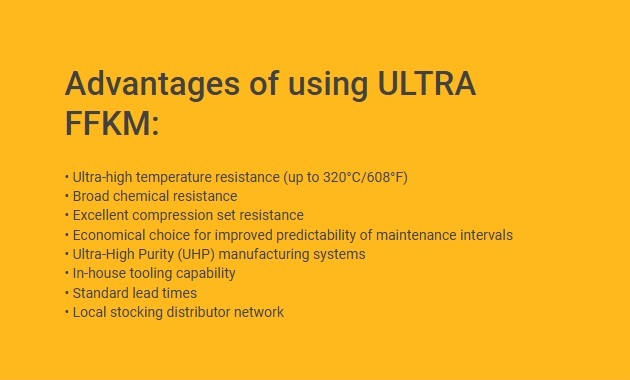 Advantages of using ULTRA FFKM:

• Ultra-high temperature resistance (up to 320°C/608°F)
• Broad chemical resistance
• Excellent compression set resistance
• Economical choice for improved predictability of maintenance intervals
• Ultra-High Purity (UHP) manufacturing systems
• In-house tooling capability
• Standard lead times
• Local stocking distributor network